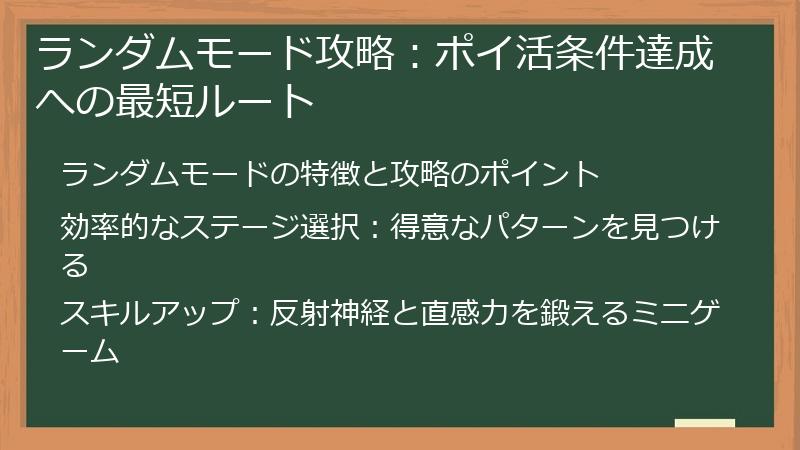 ランダムモード攻略：ポイ活条件達成への最短ルート

ランダムモードの特徴と攻略のポイント

効率的なステージ選択：得意なパターンを見つける

スキルアップ：反射神経と直感力を鍛えるミニゲーム